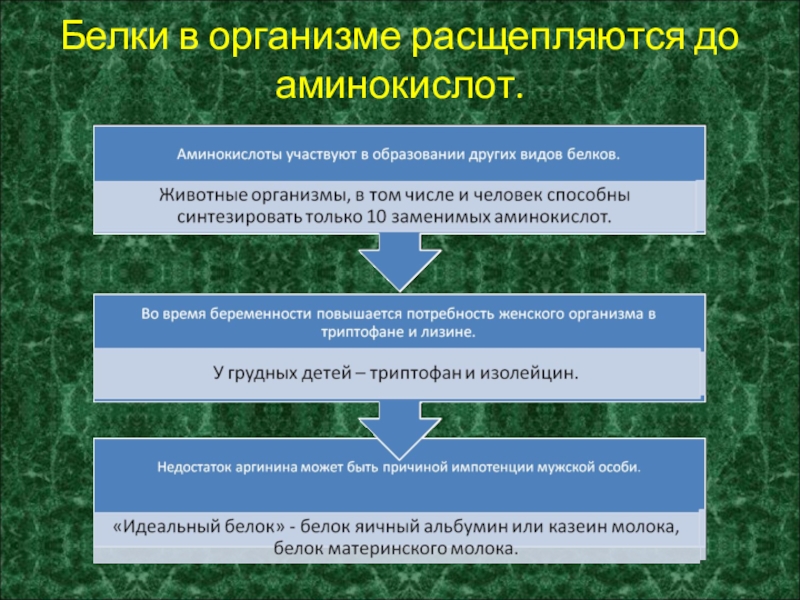 Белки в организме расщепляются до аминокислот.

Аминокислоты участвуют в образовании других видов белков.

Животные организмы, в том числе и человек способны синтезировать только 10 заменимых аминокислот.

Во время беременности повышается потребность женского организма в триптофане и лизине.

У грудных детей – триптофан и изолейцин.

Недостаток аргинина может быть причиной импотенции мужской особи.

«Идеальный белок» - белок яичный альбумин или казеин молока, белок материнского молока.